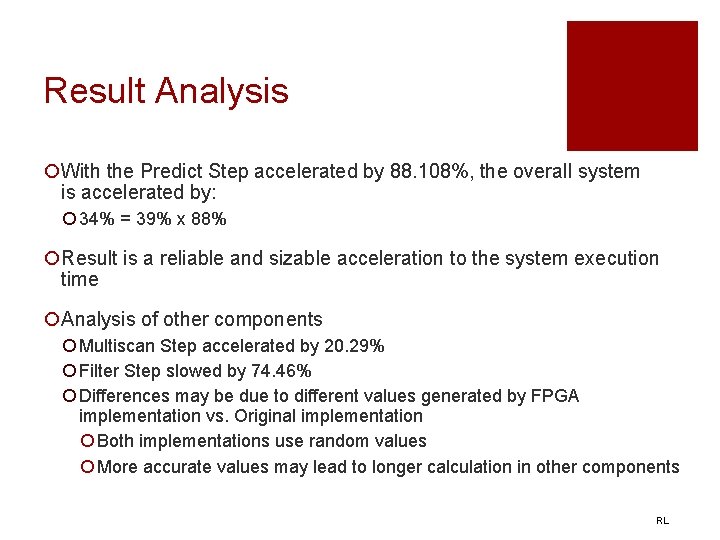 Result Analysis

With the Predict Step accelerated by 88.108%, the overall system is accelerated by:

34% = 39% x 88%

Result is a reliable and sizable acceleration to the system execution time

Analysis of other components

Multiscan Step accelerated by 20.29%

Filter Step slowed by 74.46%

Differences may be due to different values generated by FPGA implementation vs. Original implementation

Both implementations use random values

More accurate values may lead to longer calculation in other components

RL